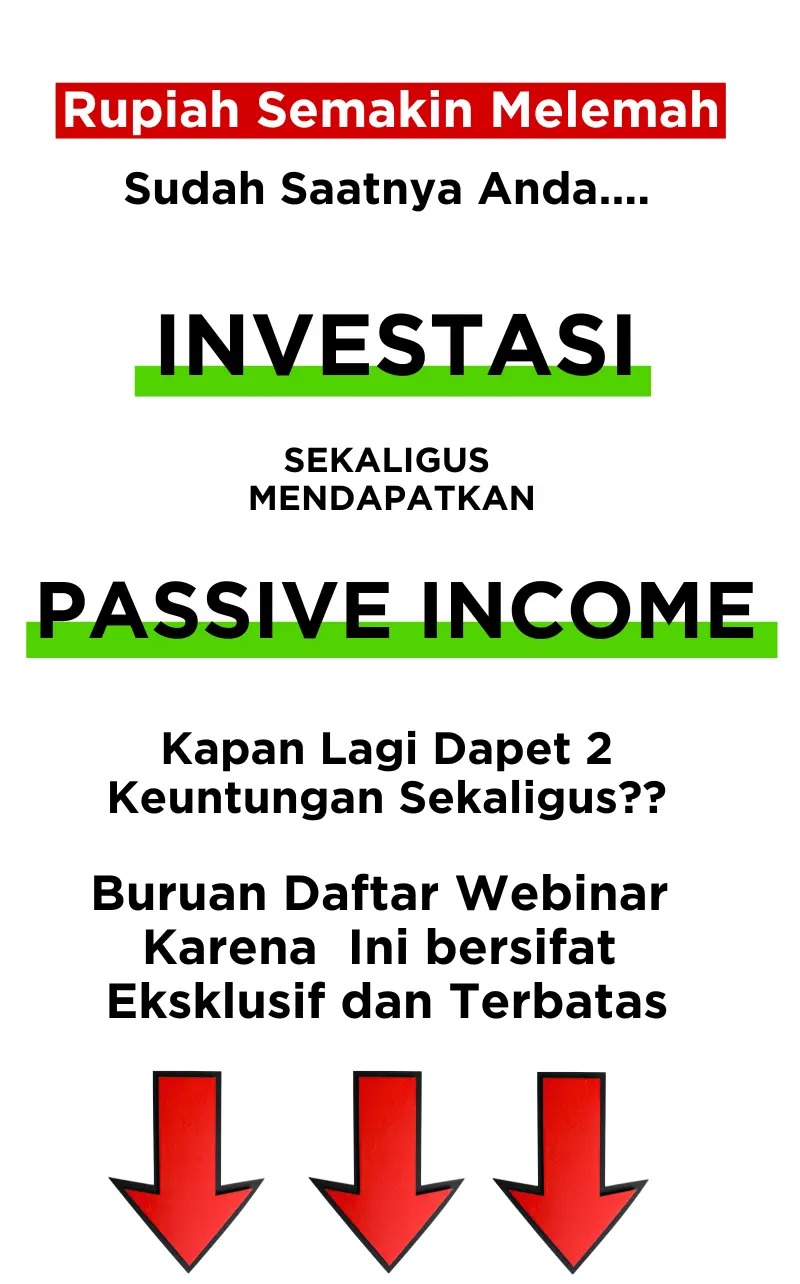 Rupiah Semakin Melemah

Sudah Saatnya Anda....

INVESTASI

SEKALIGUS
MENDAPATKAN

PASSIVE INCOME

Kapan Lagi Dapet 2 Keuntungan Sekaligus??

Buruan Daftar Webinar Karena Ini bersifat Eksklusif dan Terbatas